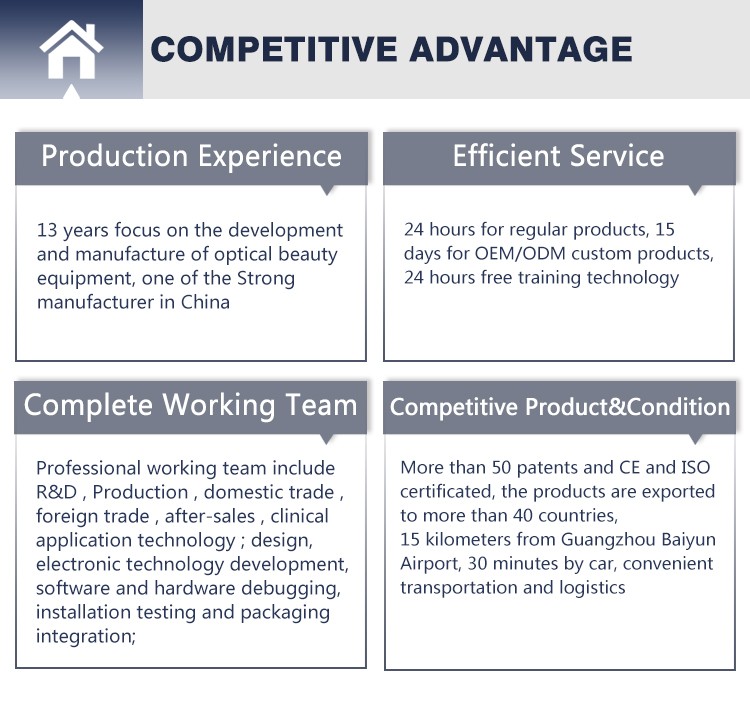 COMPETITIVE ADVANTAGE

Production Experience

13 years focus on the development and manufacture of optical beauty equipment, one of the Strong manufacturer in China

Efficient Service

24 hours for regular products, 15 days for OEM/ODM custom products, 24 hours free training technology

Complete Working Team

Professional working team include R&D , Production , domestic trade , foreign trade , after-sales , clinical application technology ; design, electronic technology development, software and hardware debugging, installation testing and packaging integration;

Competitive Product&Condition

More than 50 patents and CE and ISO certificated, the products are exported to more than 40 countries,
15 kilometers from Guangzhou Baiyun Airport, 30 minutes by car, convenient transportation and logistics